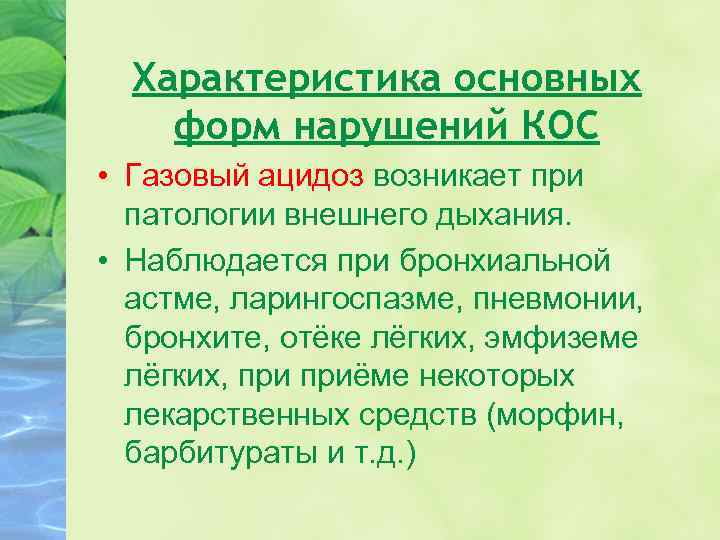 Характеристика основных форм нарушений КОС

• Газовый ацидоз возникает при патологии внешнего дыхания.

• Наблюдается при бронхиальной астме, ларингоспазме, пневмонии, бронхите, отёке лёгких, эмфиземе лёгких, при приёме некоторых лекарственных средств (морфин, барбитураты и т.д.)